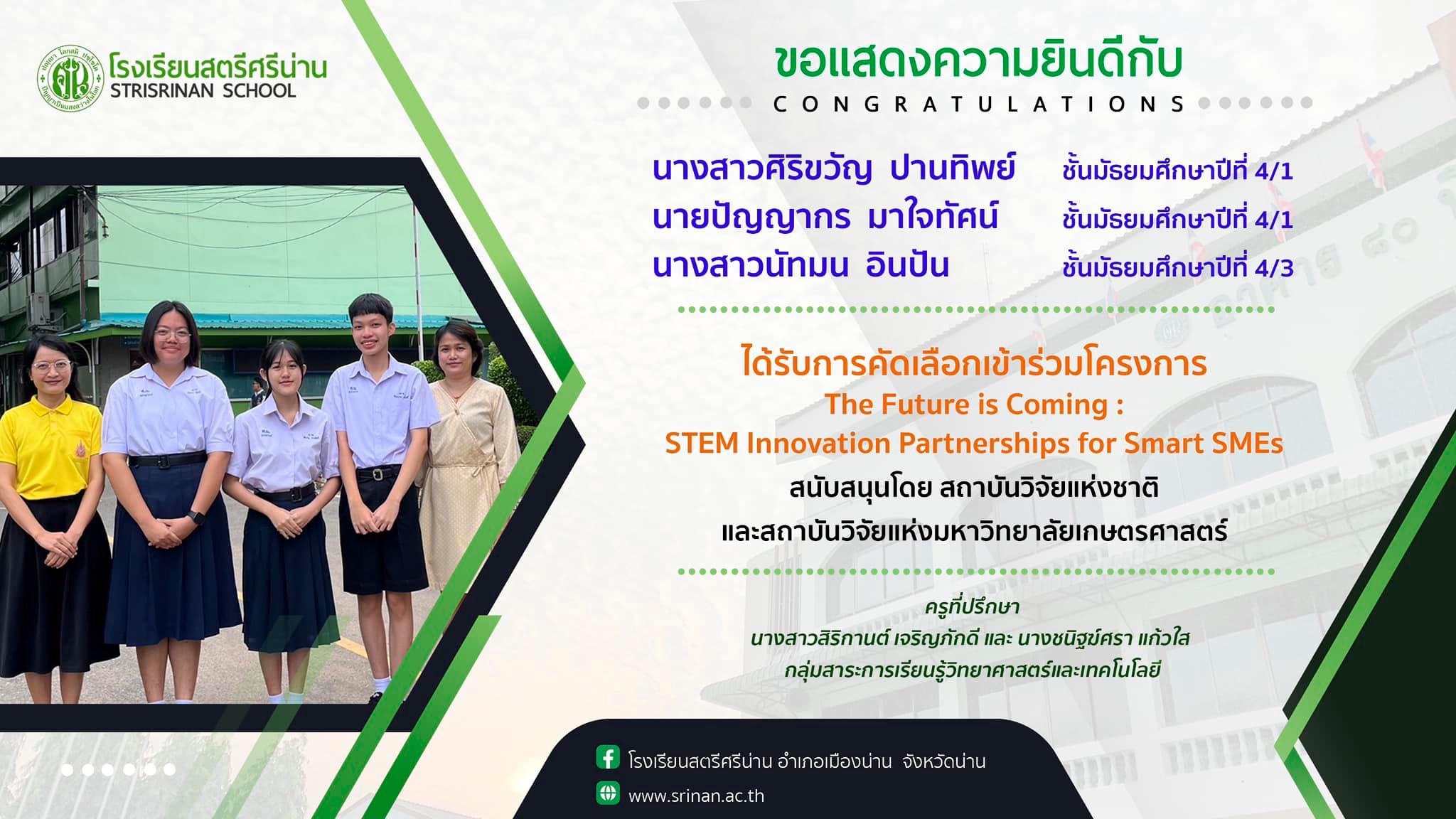 โรงเรียนสตรีศรีน่าน
STRISRINAN SCHOOL

ขอแสดงความยินดีกับ
CONGRATULATIONS

นางสาวศิริขวัญ ปานทิพย์ ชั้นมัธยมศึกษาปีที่ 4/1
นายปัญญากร มาใจทัศน์ ชั้นมัธยมศึกษาปีที่ 4/1
นางสาวนัทมน อินปัน ชั้นมัธยมศึกษาปีที่ 4/3

ได้รับการคัดเลือกเข้าร่วมโครงการ
The Future is Coming :
STEM Innovation Partnerships for Smart SMEs
สนับสนุนโดย สถาบันวิจัยแห่งชาติ
และสถาบันวิจัยแห่งมหาวิทยาลัยเกษตรศาสตร์

ครูที่ปรึกษา
นางสาวสิริกานต์ เจริญภักดี และ นางชนิฐษ์ศรา แก้วใส
กลุ่มสาระการเรียนรู้วิทยาศาสตร์และเทคโนโลยี

โรงเรียนสตรีศรีน่าน อำเภอเมืองน่าน จังหวัดน่าน
www.srinan.ac.th